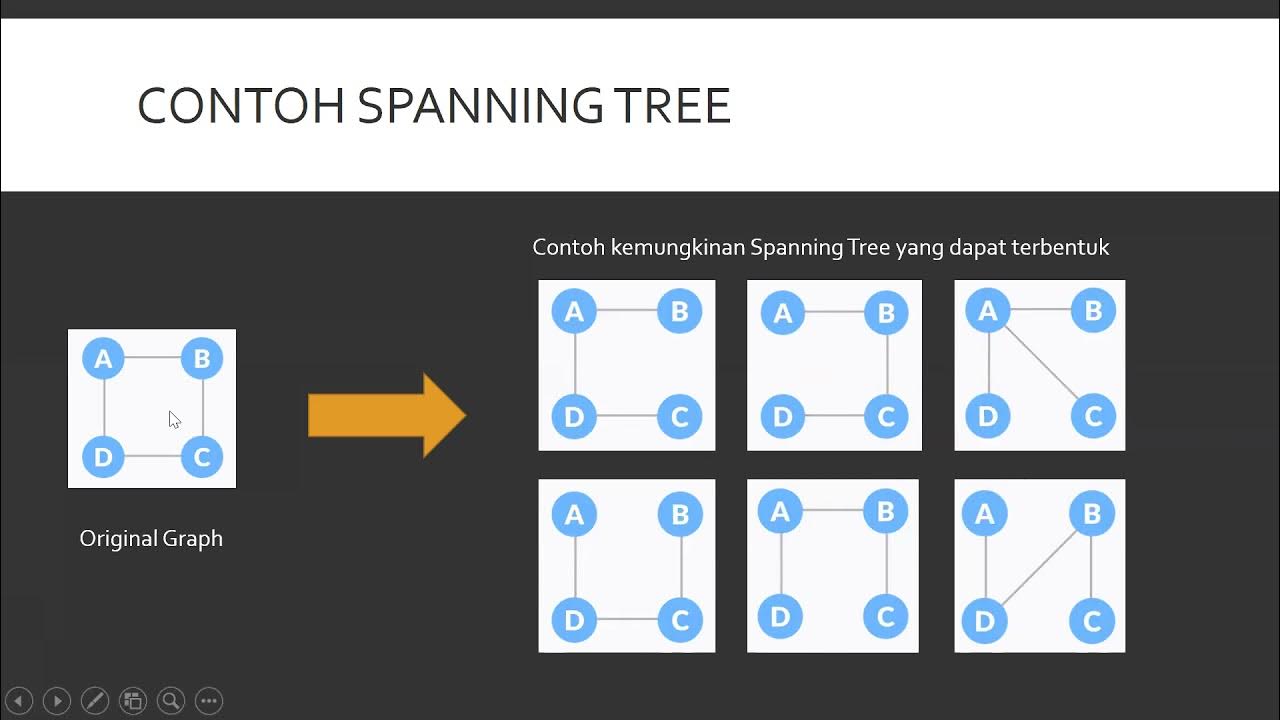 CONTOH SPANNING TREE

A B
D C

Original Graph

Contoh kemungkinan Spanning Tree yang dapat terbentuk

A B
D C

A B
D C

A B
D C

A B
D C

A B
D C

A B
D C